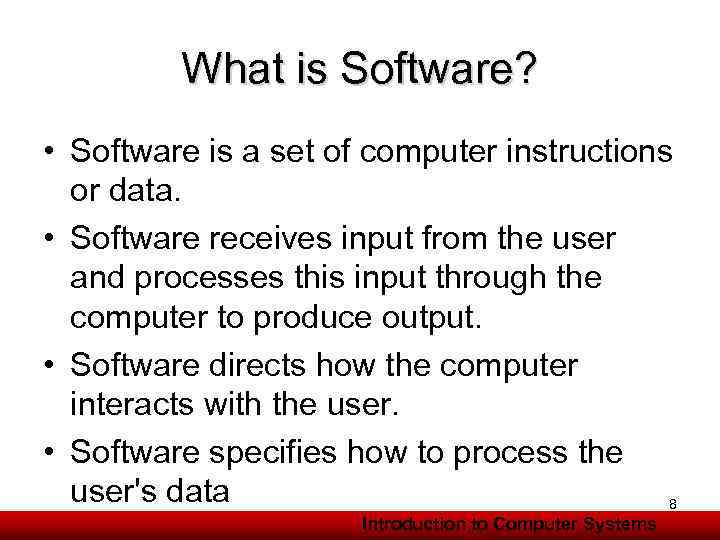 What is Software?

• Software is a set of computer instructions or data.

• Software receives input from the user and processes this input through the computer to produce output.

• Software directs how the computer interacts with the user.

• Software specifies how to process the user's data

8

Introduction to Computer Systems